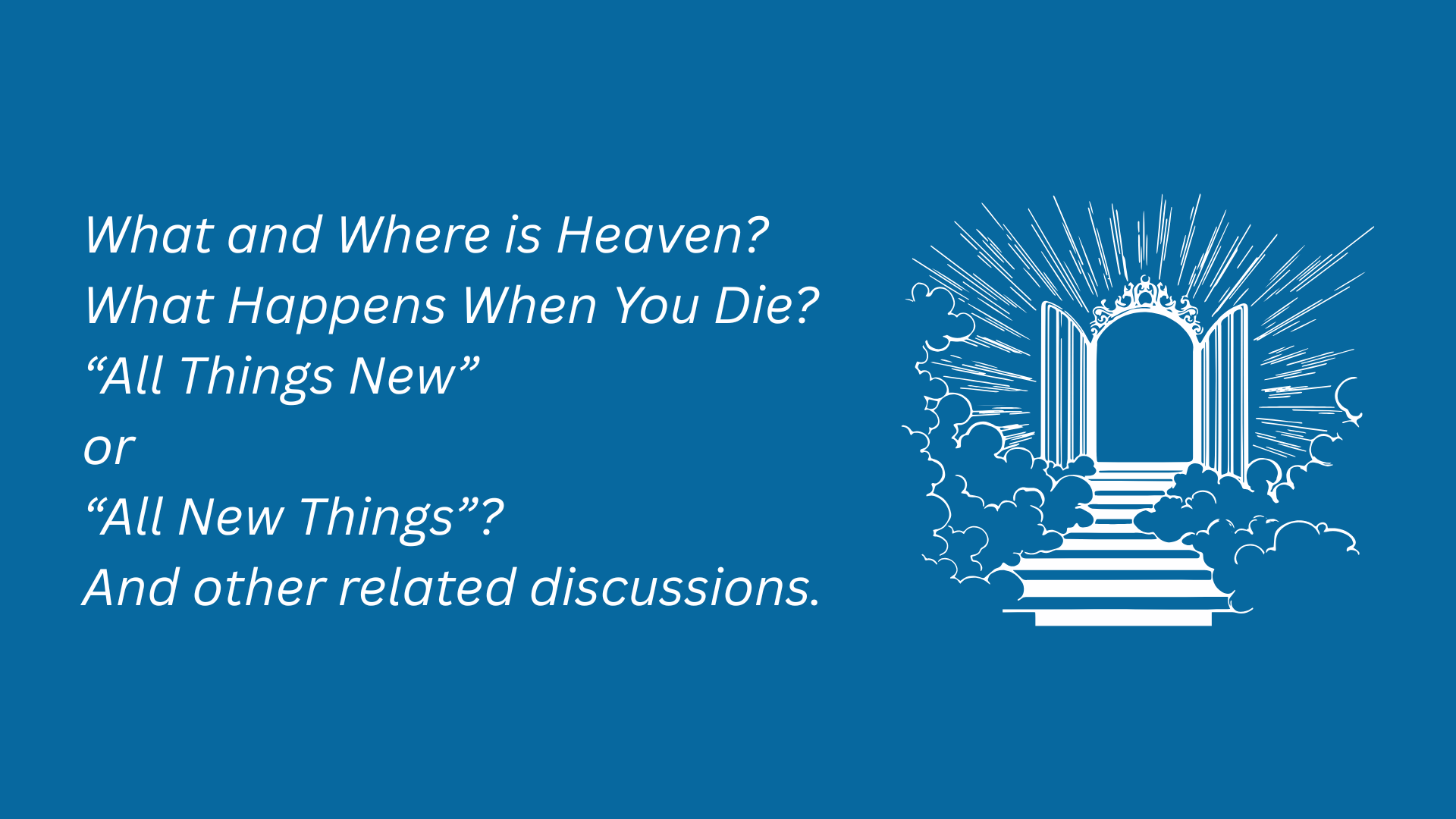 What and Where is Heaven?
What Happens When You Die?
“All Things New”
or
“All New Things”?
And other related discussions.